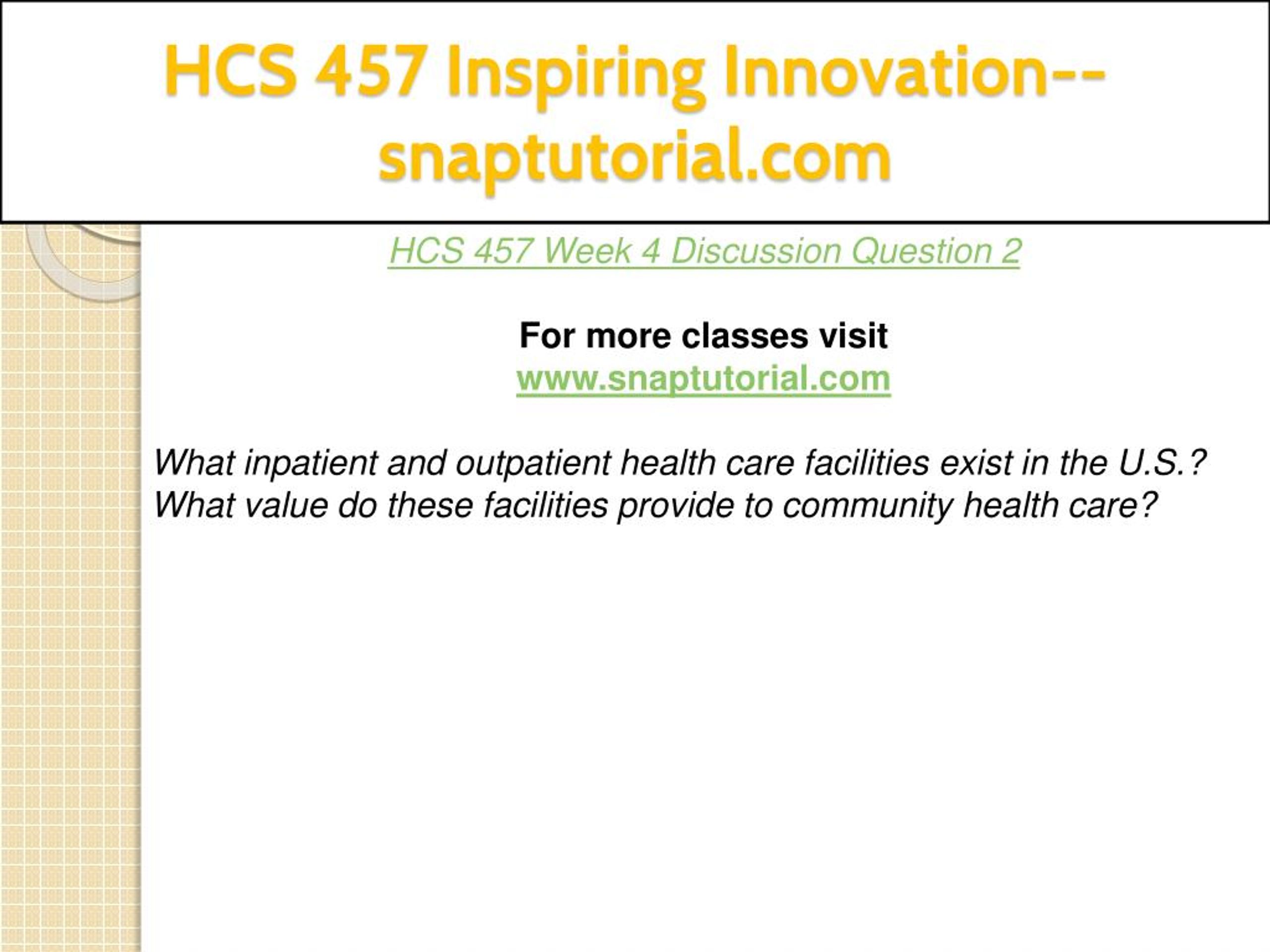 HCS 457 Inspiring Innovation--snaptutorial.com

HCS 457 Week 4 Discussion Question 2

For more classes visit
www.snaptutorial.com

What inpatient and outpatient health care facilities exist in the U.S.? What value do these facilities provide to community health care?